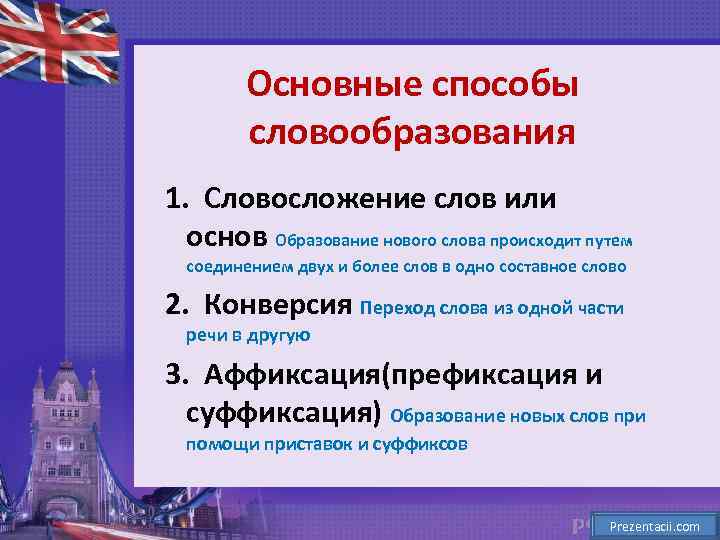 Основные способы словообразования

1. Словосложение слов или основ Образование нового слова происходит путем соединением двух и более слов в одно составное слово

2. Конверсия Переход слова из одной части речи в другую

3. Аффиксация(префиксация и суффиксация) Образование новых слов при помощи приставок и суффиксов

Prezentacii.com